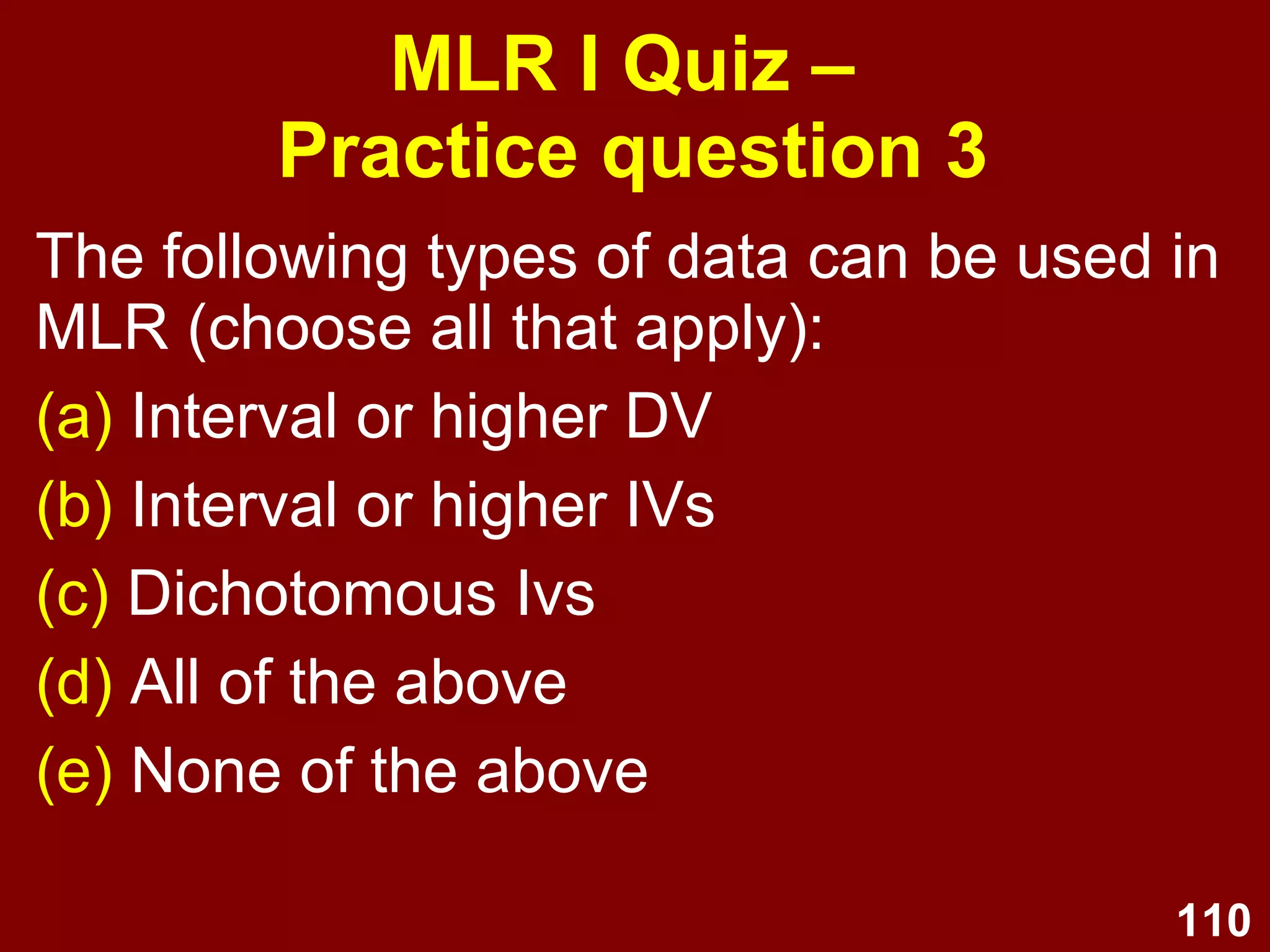 MLR I Quiz – Practice question 3

The following types of data can be used in MLR (choose all that apply):

(a) Interval or higher DV

(b) Interval or higher IVs

(c) Dichotomous Ivs

(d) All of the above

(e) None of the above

110